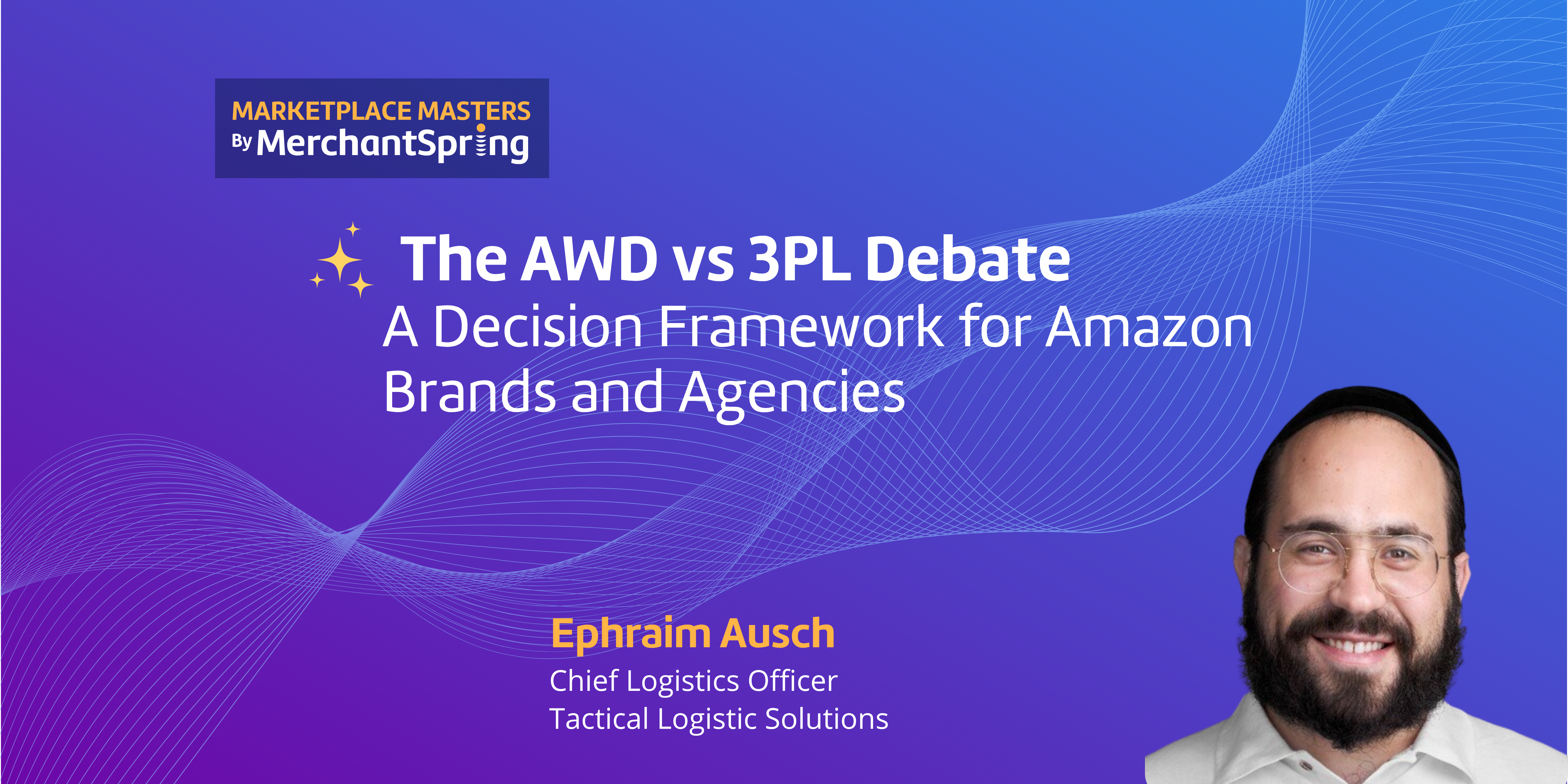 MARKETPLACE MASTERS
By MerchantSpring

The AWD vs 3PL Debate
A Decision Framework for Amazon Brands and Agencies

Ephraim Ausch
Chief Logistics Officer
Tactical Logistic Solutions